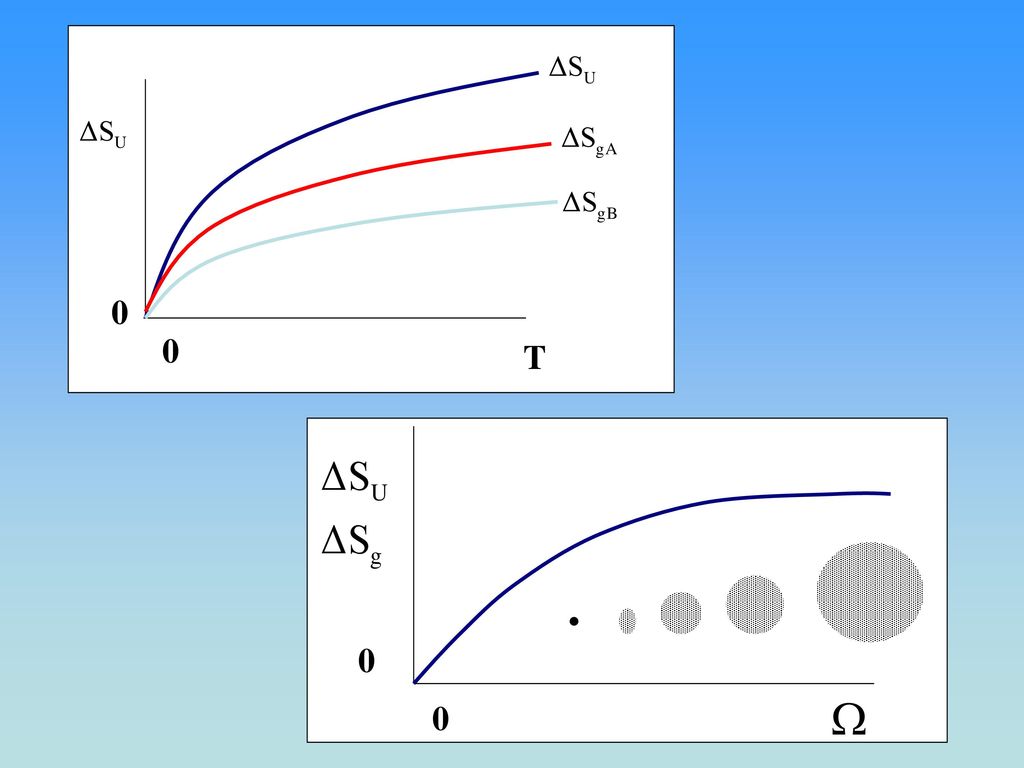 $\Delta S_U$

$\Delta S_U$

$\Delta S_{gA}$

$\Delta S_{gB}$

0

0

T

$\Delta S_U$

$\Delta S_g$

0

0

$\Omega$